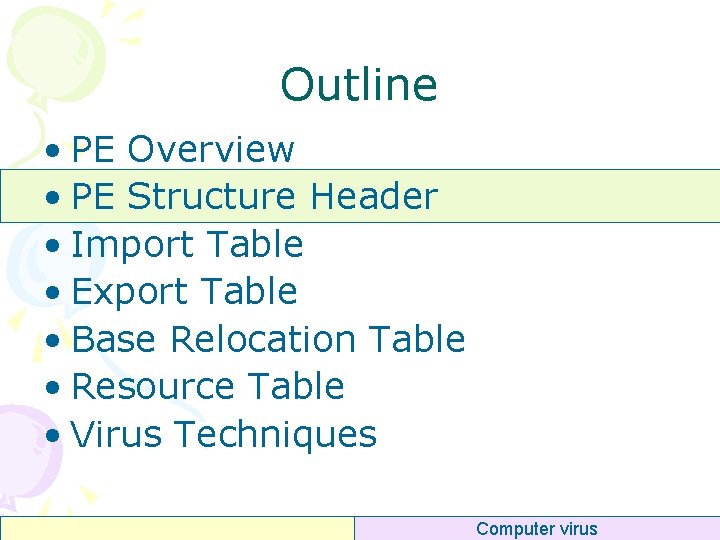 Outline

• PE Overview
• PE Structure Header
• Import Table
• Export Table
• Base Relocation Table
• Resource Table
• Virus Techniques

Computer virus